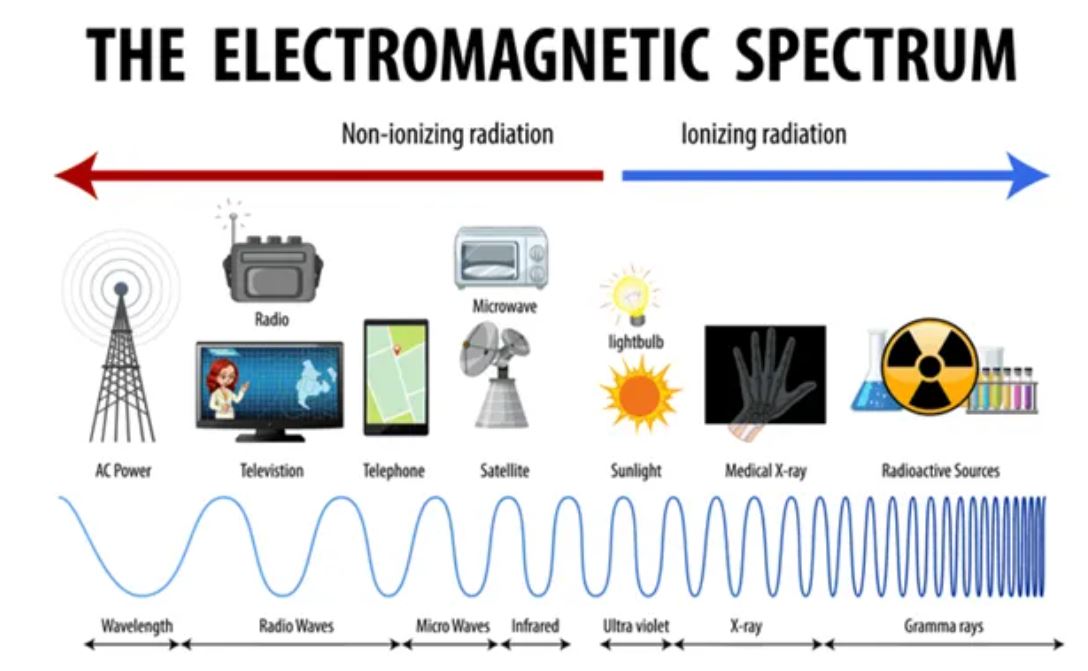 THE ELECTROMAGNETIC SPECTRUM

Non-ionizing radiation

Ionizing radiation

Radio

Microwave

lightbulb

AC Power

Televistion

Telephone

Satellite

Sunlight

Medical X-ray

Radioactive Sources

Wavelength

Radio Waves

Micro Waves

Infrared

Ultra violet

X-ray

Gramma rays